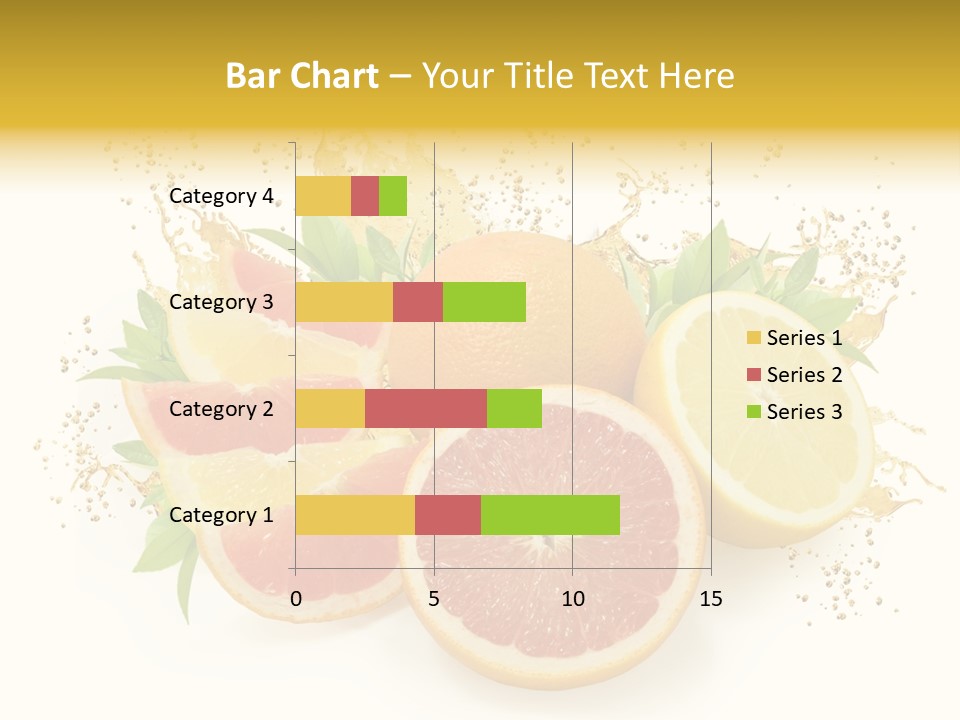 Bar Chart – Your Title Text Here

Category 4
Category 3
Category 2
Category 1

0
5
10
15

Series 1
Series 2
Series 3